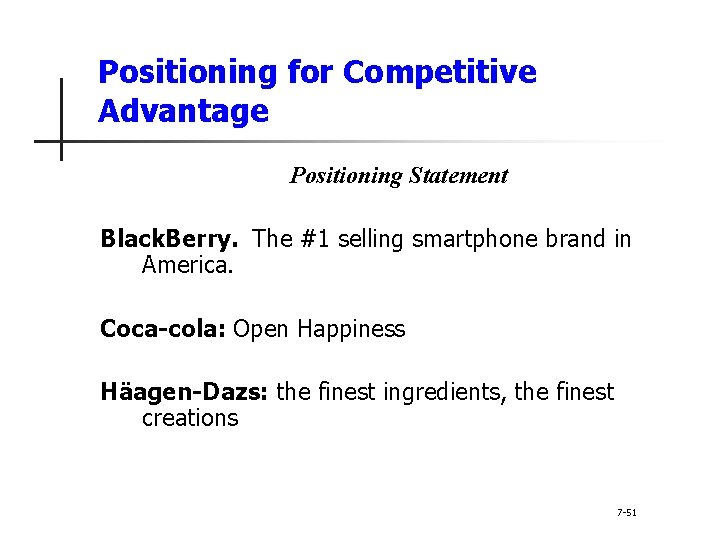 Positioning for Competitive Advantage

Positioning Statement

BlackBerry. The #1 selling smartphone brand in America.

Coca-cola: Open Happiness

Häagen-Dazs: the finest ingredients, the finest creations

7-51